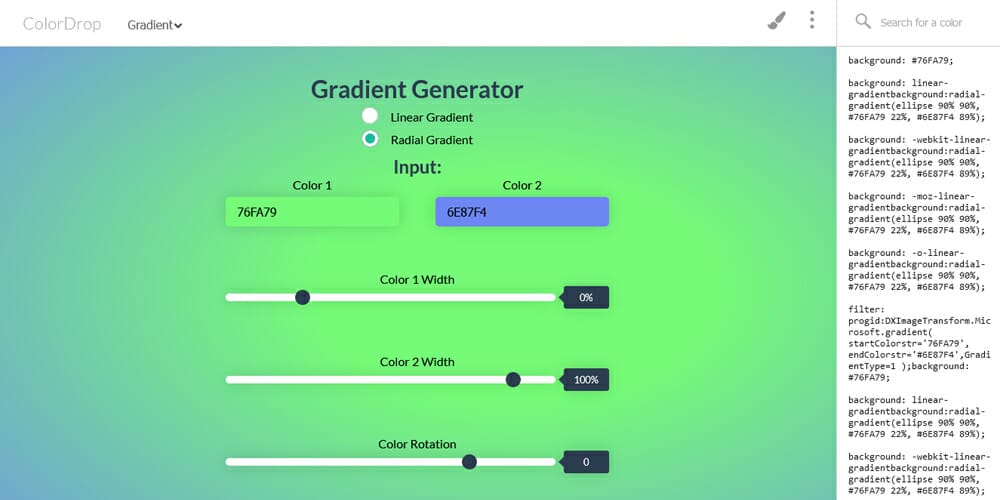 ColorDrop Gradient

Search for a color

Gradient Generator

Linear Gradient

Radial Gradient

Input:

Color 1

76FA79

Color 2

6E87F4

Color 1 Width

0%

Color 2 Width

100%

Color Rotation

0

background: #76FA79;

background: linear-gradientbackground:radial-gradient(ellipse 90% 90%, #76FA79 22%, #6E87F4 89%);

background: -webkit-linear-gradientbackground:radial-gradient(ellipse 90% 90%, #76FA79 22%, #6E87F4 89%);

background: -moz-linear-gradientbackground:radial-gradient(ellipse 90% 90%, #76FA79 22%, #6E87F4 89%);

background: -o-linear-gradientbackground:radial-gradient(ellipse 90% 90%, #76FA79 22%, #6E87F4 89%);

filter: progid:DXImageTransform.Microsoft.gradient( startColorstr='76FA79', endColorstr='#6E87F4',GradientType=1 );background: #76FA79;

background: linear-gradientbackground:radial-gradient(ellipse 90% 90%, #76FA79 22%, #6E87F4 89%);

background: -webkit-linear-gradientbackground:radial-gradient(ellipse 90% 90%, #76FA79 22%, #6E87F4 89%);